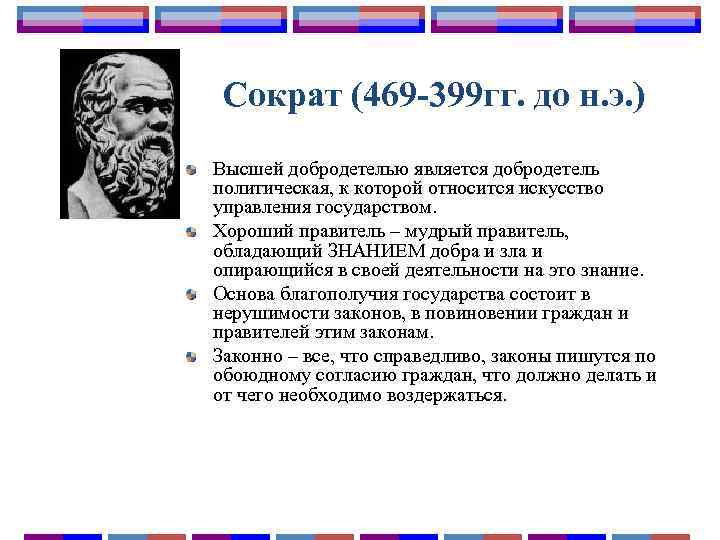 Сократ (469-399гг. до н.э.)

Высшей добродетелью является добродетель политическая, к которой относится искусство управления государством.

Хороший правитель – мудрый правитель, обладающий ЗНАНИЕМ добра и зла и опирающийся в своей деятельности на это знание.

Основа благополучия государства состоит в нерушимости законов, в повиновении граждан и правителей этим законам.

Законно – все, что справедливо, законы пишутся по обоюдному согласию граждан, что должно делать и от чего необходимо воздержаться.